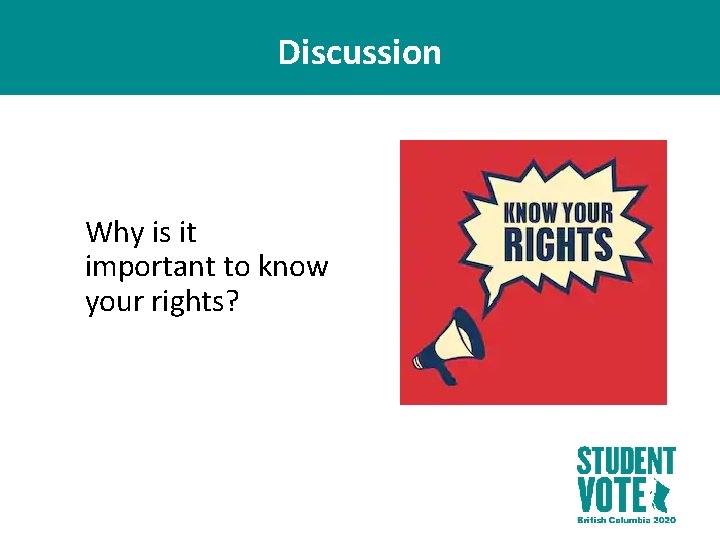 Discussion

Why is it important to know your rights?

KNOW YOUR RIGHTS

STUDENT VOTE
British Columbia 2020